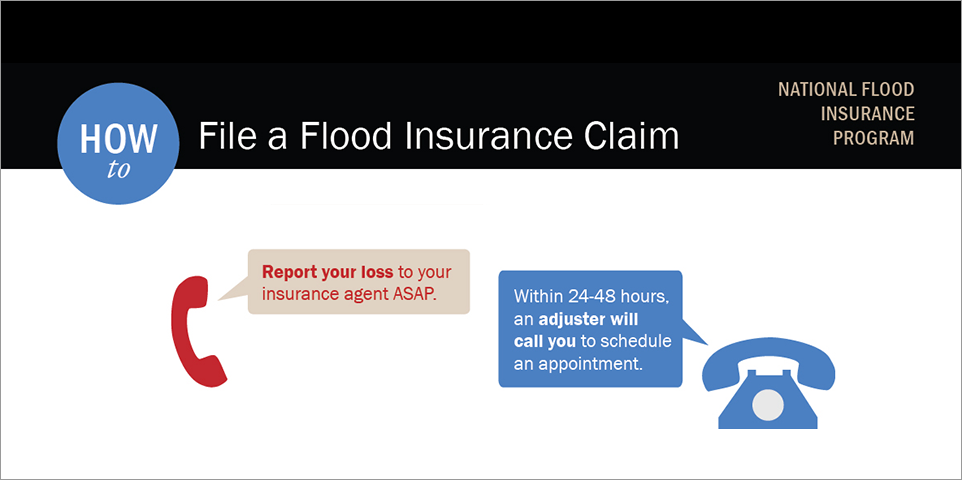 HOW to

File a Flood Insurance Claim

NATIONAL FLOOD INSURANCE PROGRAM

Report your loss to your insurance agent ASAP.

Within 24-48 hours, an adjuster will call you to schedule an appointment.